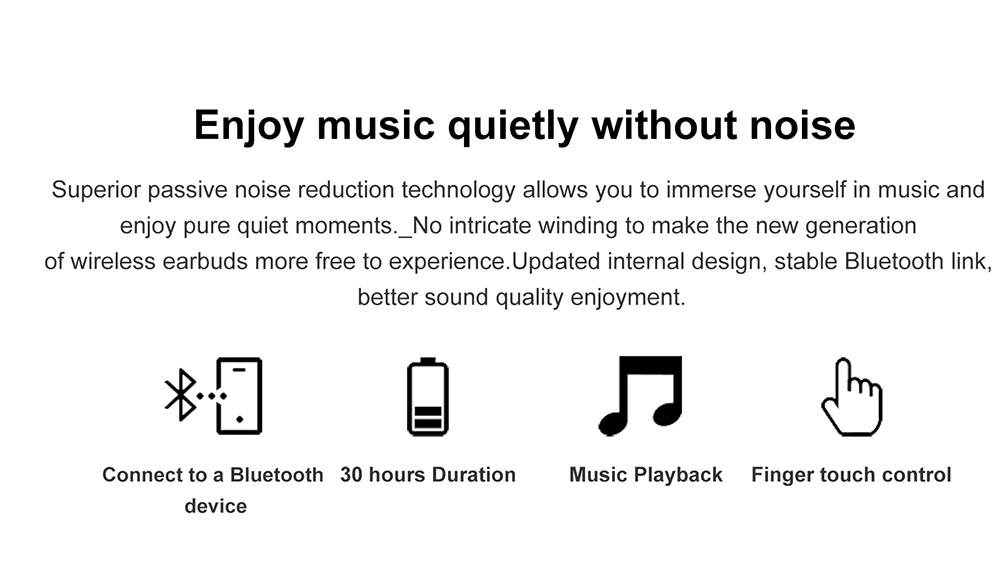 Enjoy music quietly without noise

Superior passive noise reduction technology allows you to immerse yourself in music and enjoy pure quiet moments._No intricate winding to make the new generation of wireless earbuds more free to experience.Updated internal design, stable Bluetooth link, better sound quality enjoyment.

Connect to a Bluetooth device

30 hours Duration

Music Playback

Finger touch control